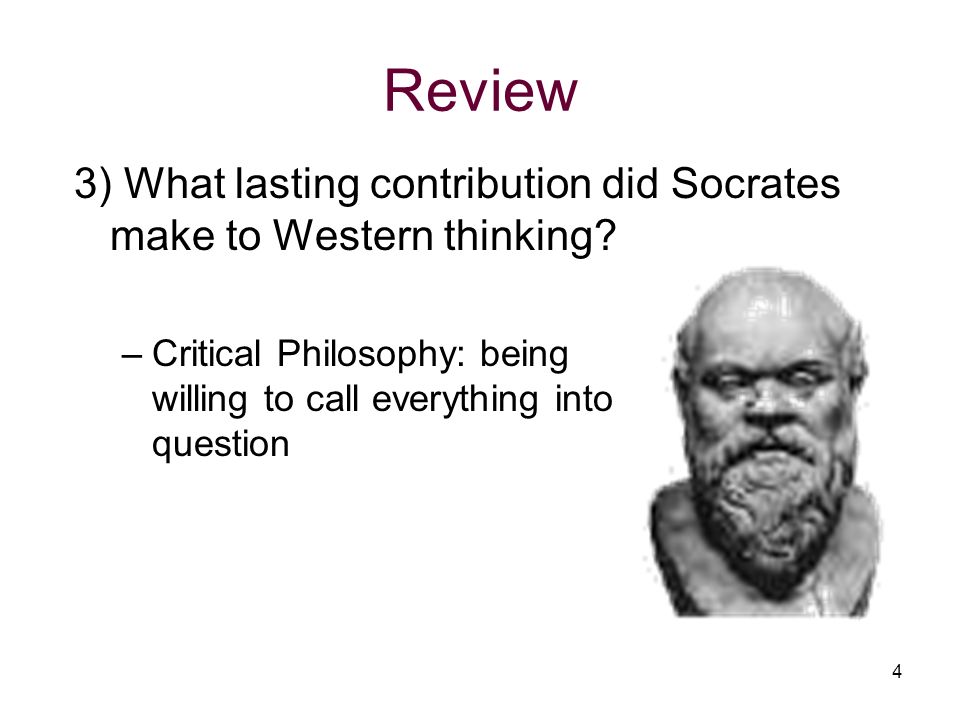 Review

3) What lasting contribution did Socrates make to Western thinking?

– Critical Philosophy: being willing to call everything into question

4